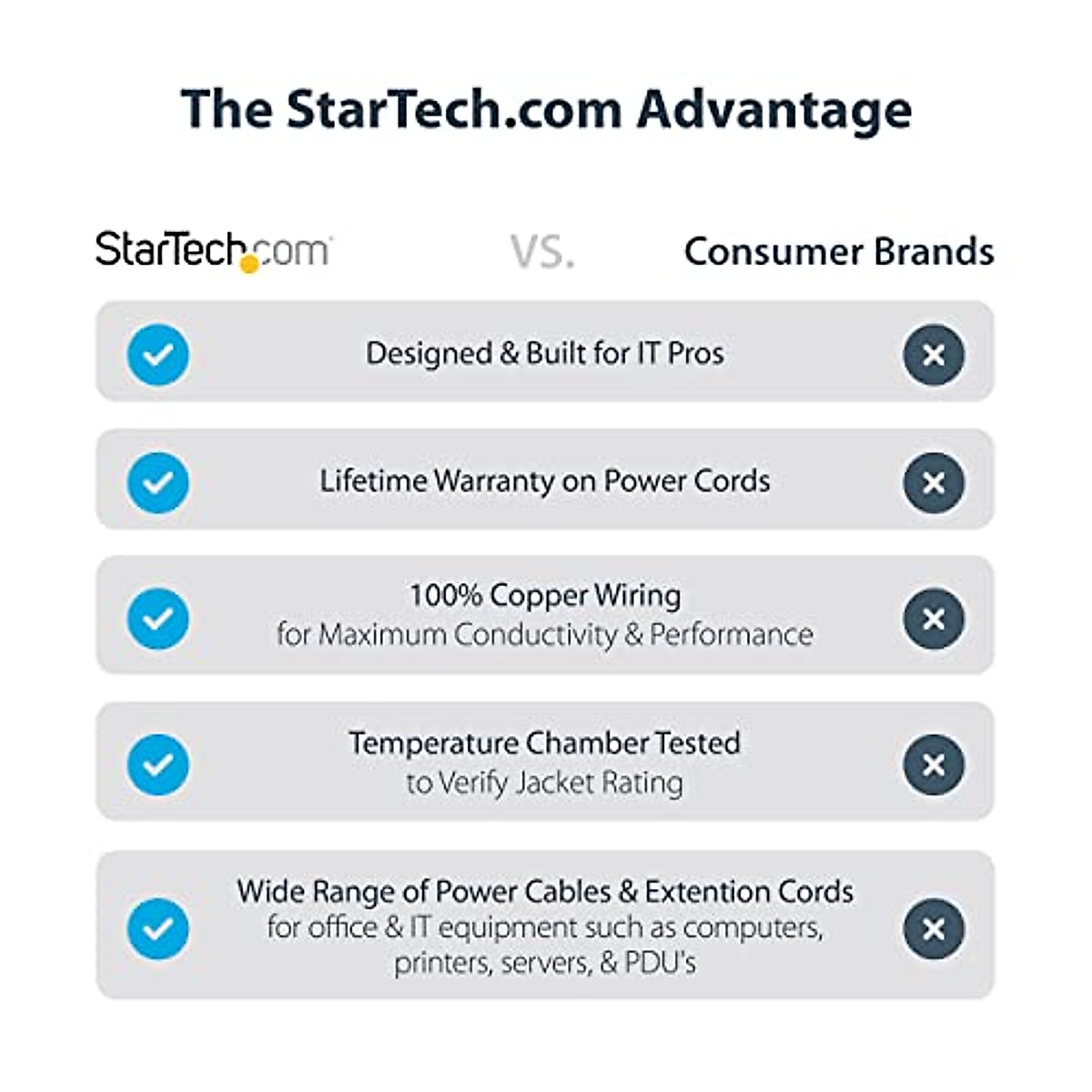 The StarTech.com Advantage

StarTech.com VS. Consumer Brands

Designed & Built for IT Pros

Lifetime Warranty on Power Cords

100% Copper Wiring
for Maximum Conductivity & Performance

Temperature Chamber Tested
to Verify Jacket Rating

Wide Range of Power Cables & Extention Cords
for office & IT equipment such as computers, printers, servers, & PDU's